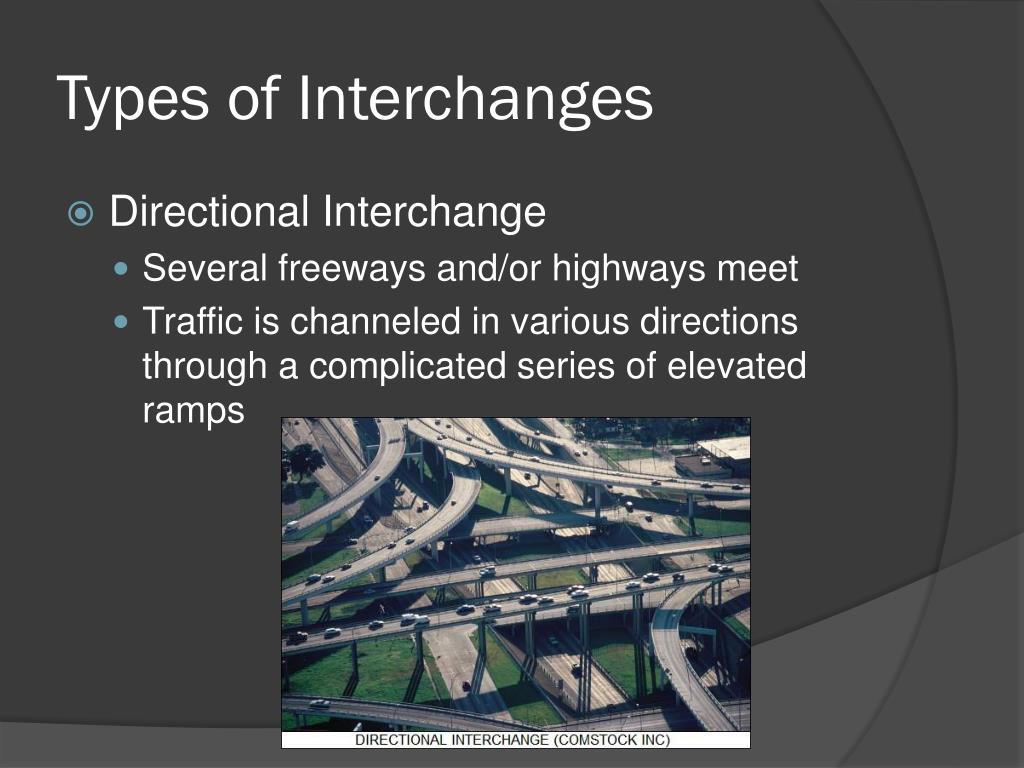 Types of Interchanges

Directional Interchange

Several freeways and/or highways meet

Traffic is channeled in various directions through a complicated series of elevated ramps

DIRECTIONAL INTERCHANGE (COMSTOCK INC)